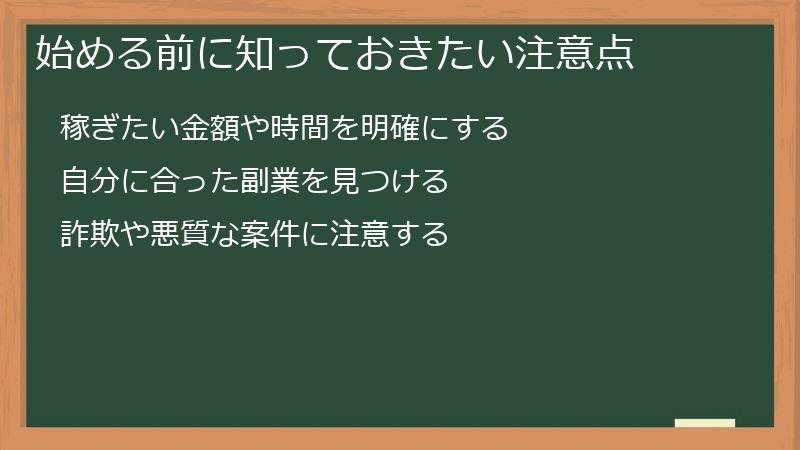 始める前に知っておきたい注意点

稼ぎたい金額や時間を明確にする

自分に合った副業を見つける

詐欺や悪質な案件に注意する